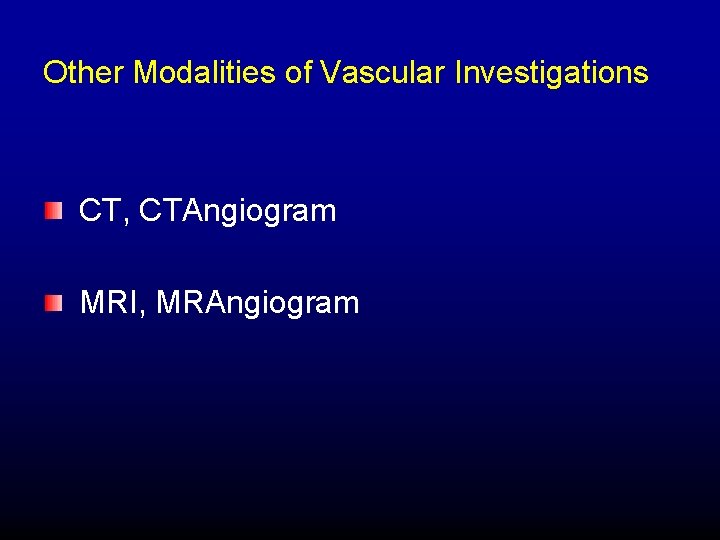 Other Modalities of Vascular Investigations

CT, CTAngiogram

MRI, MRAngiogram